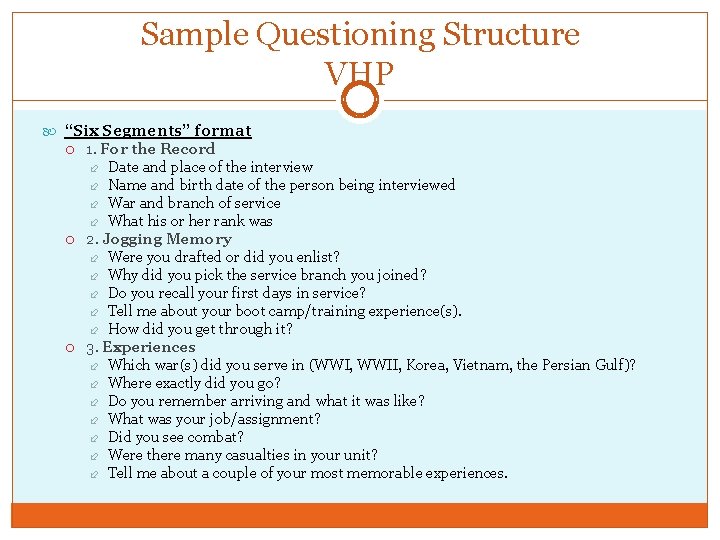 Sample Questioning Structure
VHP

“Six Segments” format

1. For the Record

Date and place of the interview

Name and birth date of the person being interviewed

War and branch of service

What his or her rank was

2. Jogging Memory

Were you drafted or did you enlist?

Why did you pick the service branch you joined?

Do you recall your first days in service?

Tell me about your boot camp/training experience(s).

How did you get through it?

3. Experiences

Which war(s) did you serve in (WWI, WWII, Korea, Vietnam, the Persian Gulf)?

Where exactly did you go?

Do you remember arriving and what it was like?

What was your job/assignment?

Did you see combat?

Were there many casualties in your unit?

Tell me about a couple of your most memorable experiences.